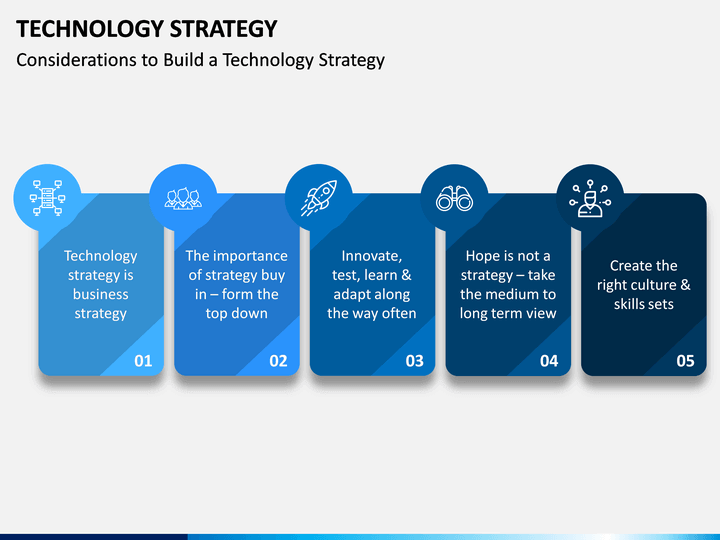 TECHNOLOGY STRATEGY

Considerations to Build a Technology Strategy

Technology strategy is business strategy

01

The importance of strategy buy in – form the top down

02

Innovate, test, learn & adapt along the way often

03

Hope is not a strategy – take the medium to long term view

04

Create the right culture & skills sets

05